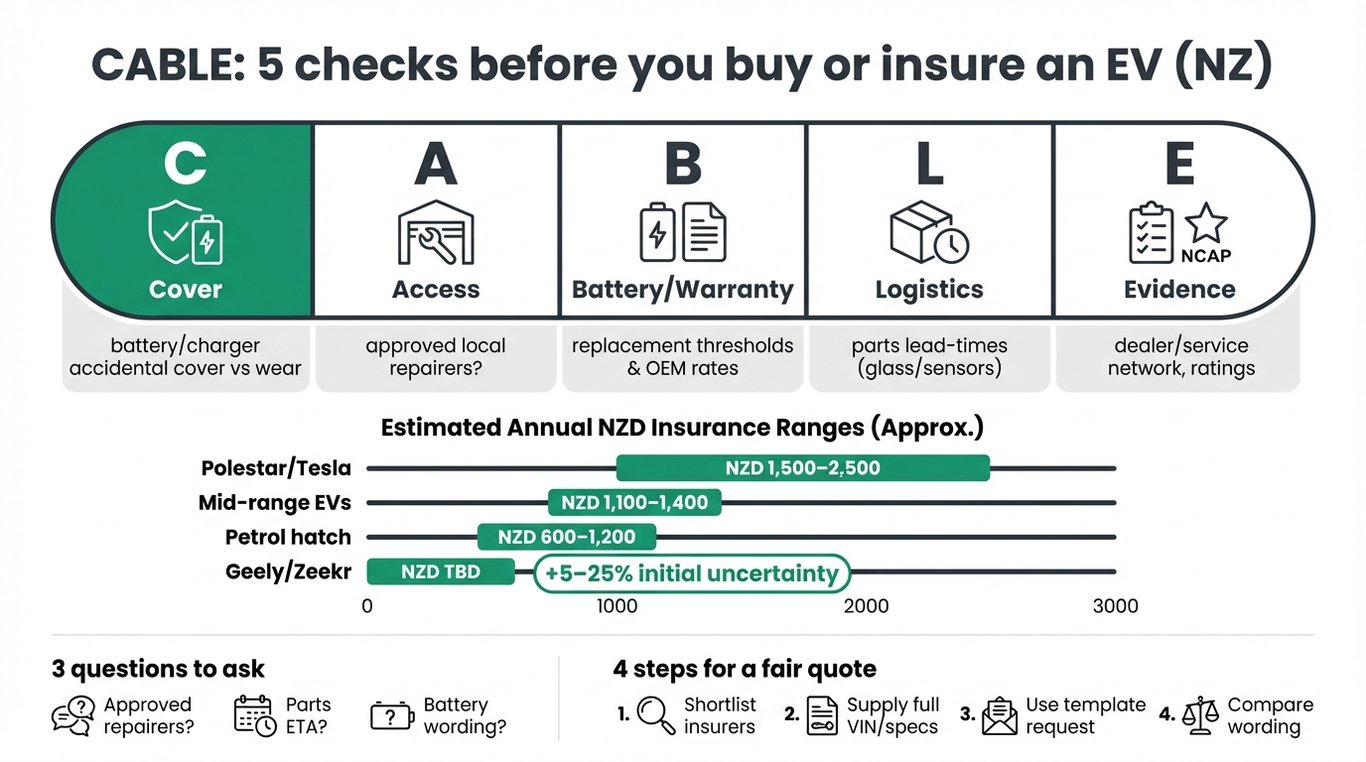 CABLE: 5 checks before you buy or insure an EV (NZ)

C
Cover
battery/charger accidental cover vs wear

A
Access
approved local repairers?

B
Battery/Warranty
replacement thresholds & OEM rates

L
Logistics
parts lead-times (glass/sensors)

E
NCAP
Evidence
dealer/service network, ratings

Estimated Annual NZD Insurance Ranges (Approx.)

Polestar/Tesla NZD 1,500–2,500
Mid-range EVs NZD 1,100–1,400
Petrol hatch NZD 600–1,200
Geely/Zeekr NZD TBD +5–25% initial uncertainty

0 1000 2000 3000

3 questions to ask
Approved repairers?
Parts ETA?
Battery wording?

4 steps for a fair quote
1. Shortlist insurers
2. Supply full VIN/specs
3. Use template request
4. Compare wording